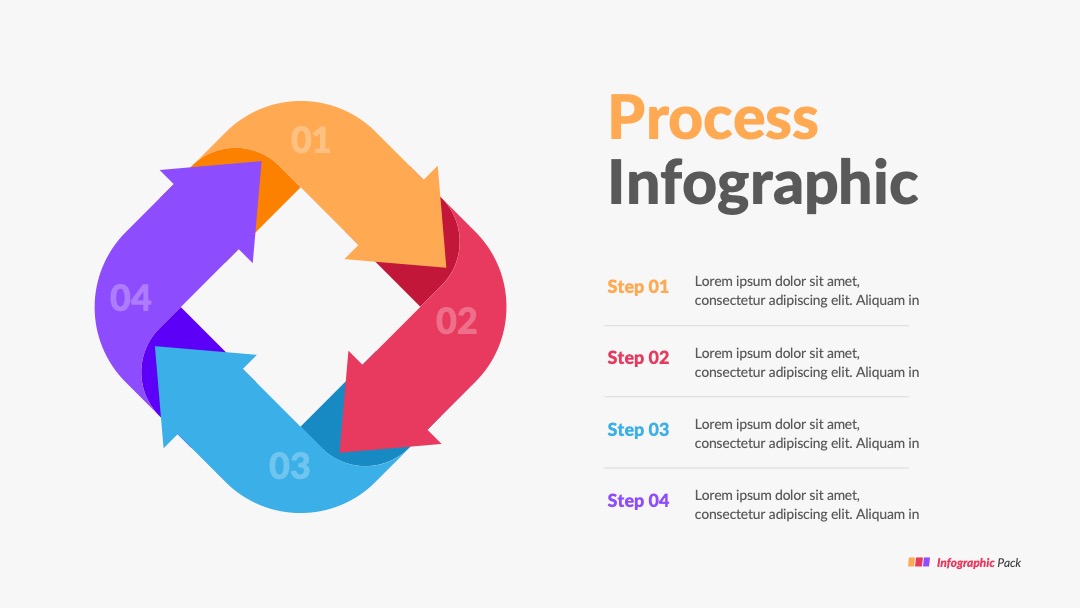 01

02

03

04

Process Infographic

Step 01 Lorem ipsum dolor sit amet, consectetur adipiscing elit. Aliquam in

Step 02 Lorem ipsum dolor sit amet, consectetur adipiscing elit. Aliquam in

Step 03 Lorem ipsum dolor sit amet, consectetur adipiscing elit. Aliquam in

Step 04 Lorem ipsum dolor sit amet, consectetur adipiscing elit. Aliquam in

Infographic Pack